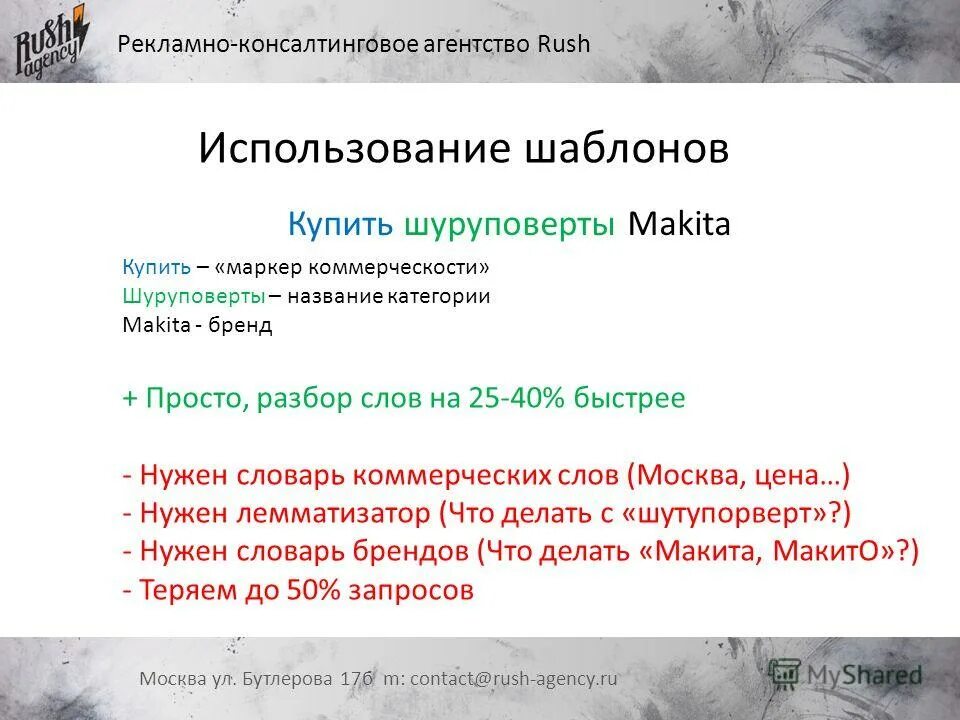 Rush agency

Рекламно-консалтинговое агентство Rush

Использование шаблонов

Купить шуруповерты Makita

Купить – «маркер коммерческости»
Шуруповерты – название категории
Makita - бренд

+ Просто, разбор слов на 25-40% быстрее

- Нужен словарь коммерческих слов (Москва, цена…)
- Нужен лемматизатор (Что делать с «шутупорверт»?)
- Нужен словарь брендов (Что делать «Макита, МакитО»?)
- Теряем до 50% запросов

Москва ул. Бутлерова 17б m: contact@rush-agency.ru

MyShared